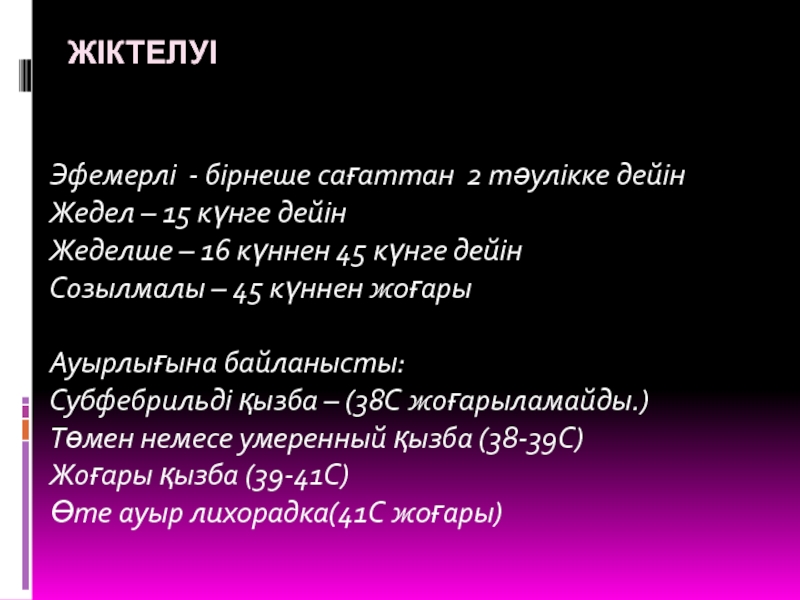 ЖІКТЕЛУІ

Эфемерлі - бірнеше сағаттан 2 тәулікке дейін
Жедел – 15 күнге дейін
Жеделше – 16 күннен 45 күнге дейін
Созылмалы – 45 күннен жоғары

Ауырлығына байланысты:
Субфебрильді қызба – (38С жоғарыламайды.)
Төмен немесе умеренный қызба (38-39С)
Жоғары қызба (39-41С)
Өте ауыр лихорадка(41С жоғары)